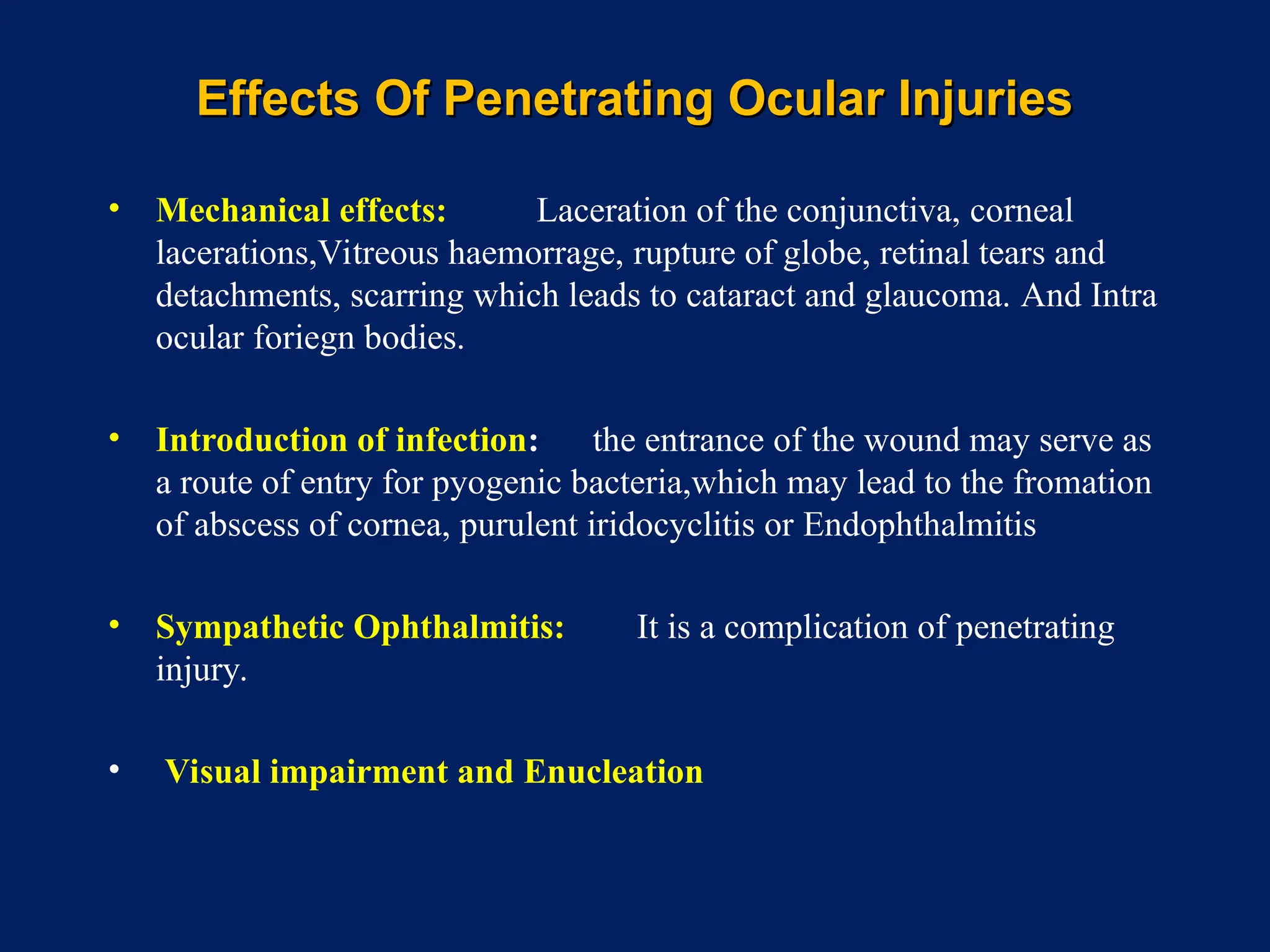 Effects Of Penetrating Ocular Injuries

• Mechanical effects: Laceration of the conjunctiva, corneal lacerations,Vitreous haemorrage, rupture of globe, retinal tears and detachments, scarring which leads to cataract and glaucoma. And Intra ocular foriegn bodies.

• Introduction of infection: the entrance of the wound may serve as a route of entry for pyogenic bacteria,which may lead to the fromation of abscess of cornea, purulent iridocyclitis or Endophthalmitis

• Sympathetic Ophthalmitis: It is a complication of penetrating injury.

• Visual impairment and Enucleation